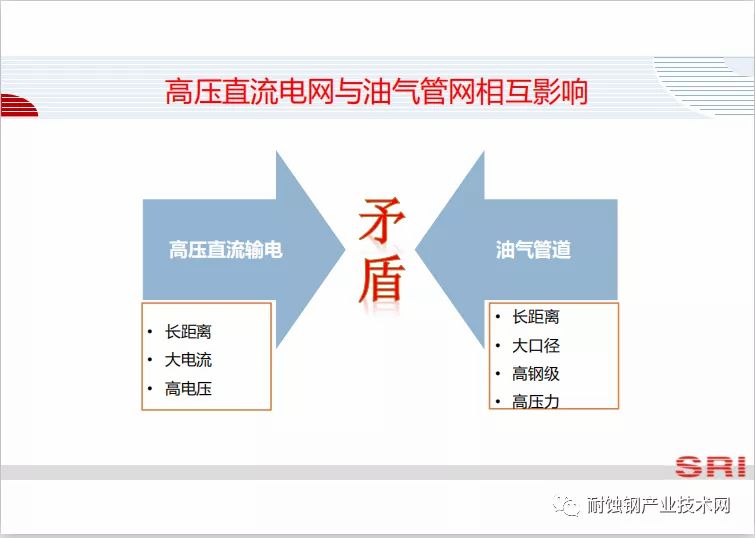 高压直流电网与油气管网相互影响

高压直流输电

• 长距离
• 大电流
• 高电压

矛盾

油气管道

• 长距离
• 大口径
• 高钢级
• 高压力

SRI

耐蚀钢产业技术网